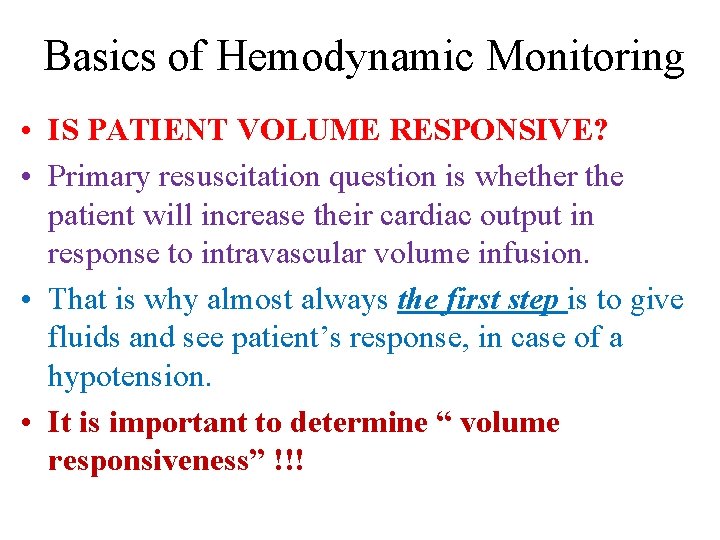 Basics of Hemodynamic Monitoring

• IS PATIENT VOLUME RESPONSIVE?

• Primary resuscitation question is whether the patient will increase their cardiac output in response to intravascular volume infusion.

• That is why almost always the first step is to give fluids and see patient’s response, in case of a hypotension.

• It is important to determine “ volume responsiveness” !!!